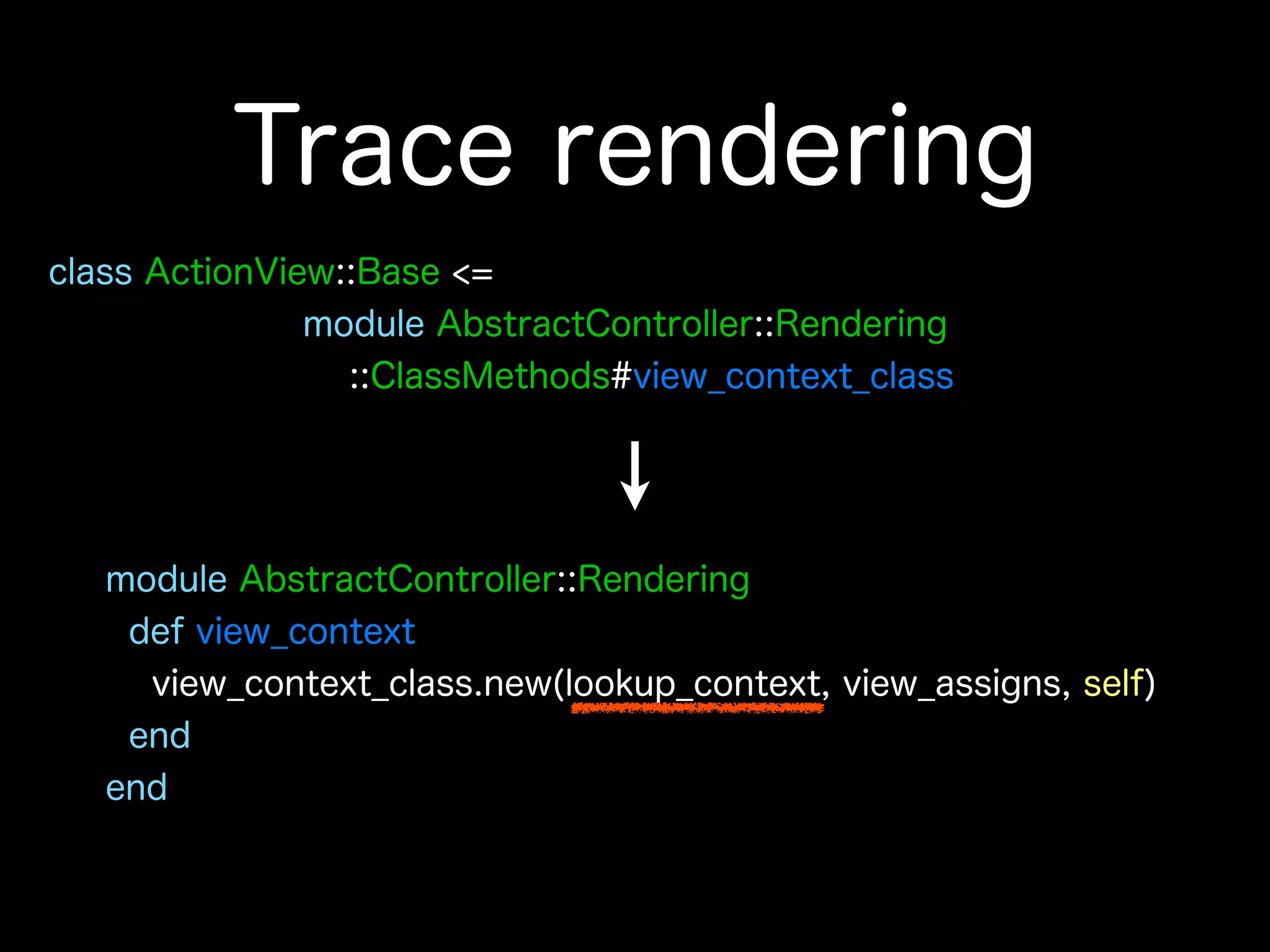 Trace rendering

class ActionView::Base <=
module AbstractController::Rendering
::ClassMethods#view_context_class

↓

module AbstractController::Rendering
def view_context
view_context_class.new(lookup_context, view_assigns, self)
end
end